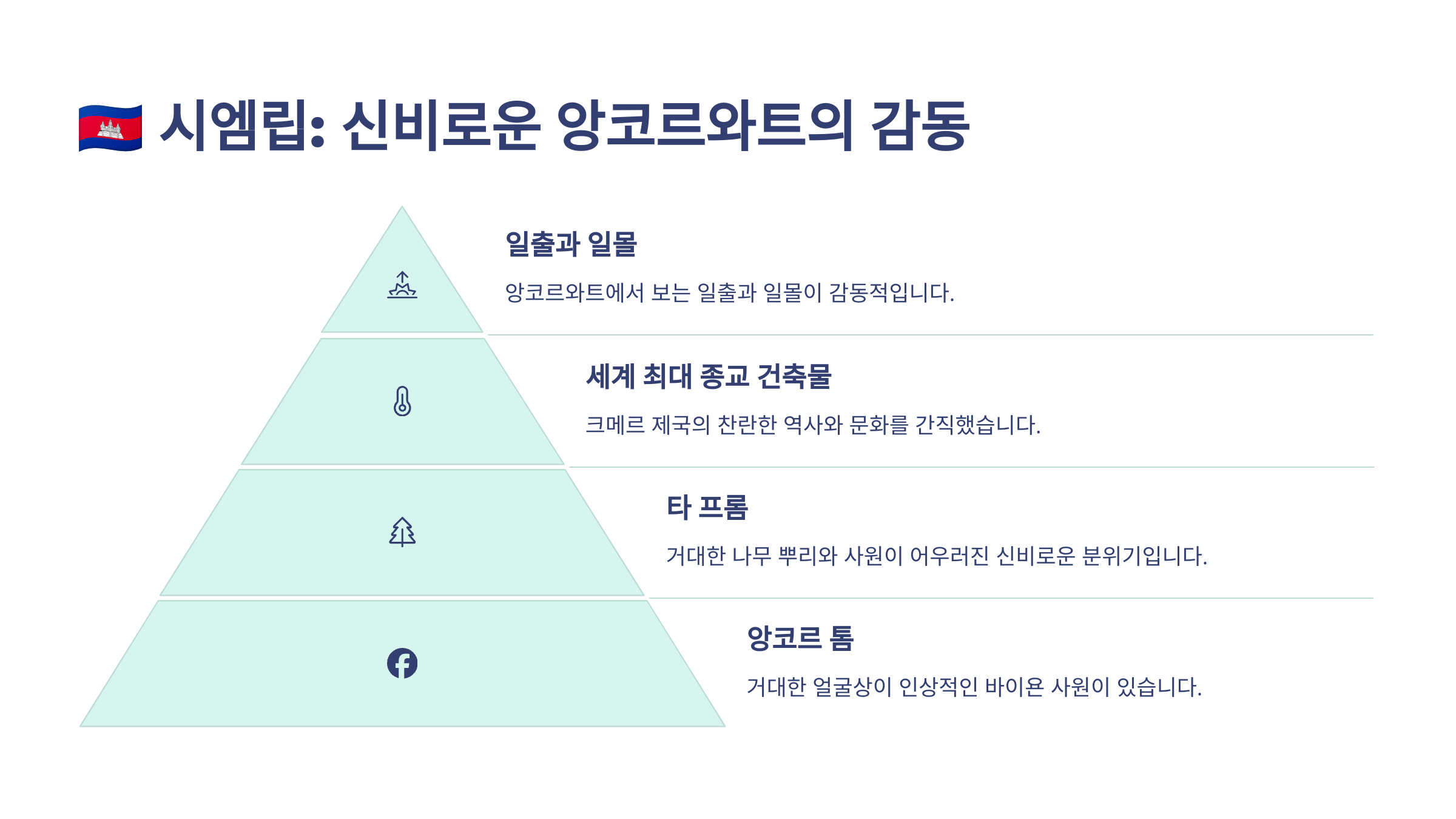 🇰🇭 시엠립: 신비로운 앙코르와트의 감동

일출과 일몰

앙코르와트에서 보는 일출과 일몰이 감동적입니다.

세계 최대 종교 건축물

크메르 제국의 찬란한 역사와 문화를 간직했습니다.

타 프롬

거대한 나무 뿌리와 사원이 어우러진 신비로운 분위기입니다.

앙코르 톰

거대한 얼굴상이 인상적인 바이욘 사원이 있습니다.